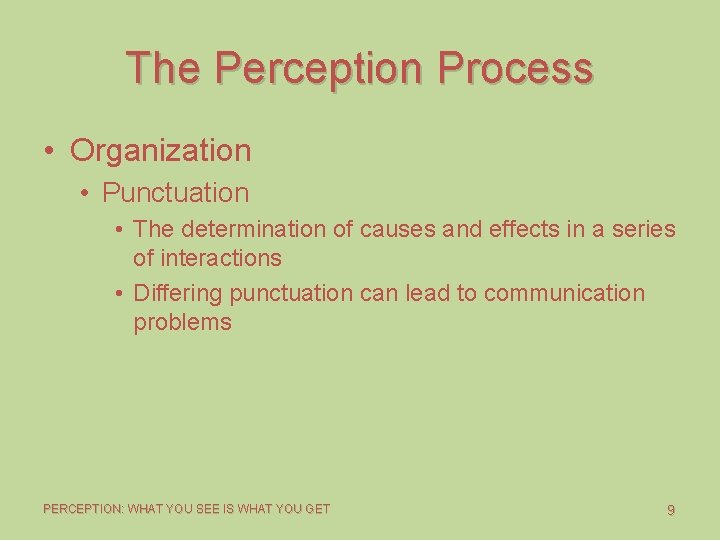 The Perception Process

• Organization
  • Punctuation
    • The determination of causes and effects in a series of interactions
    • Differing punctuation can lead to communication problems

PERCEPTION: WHAT YOU SEE IS WHAT YOU GET

9